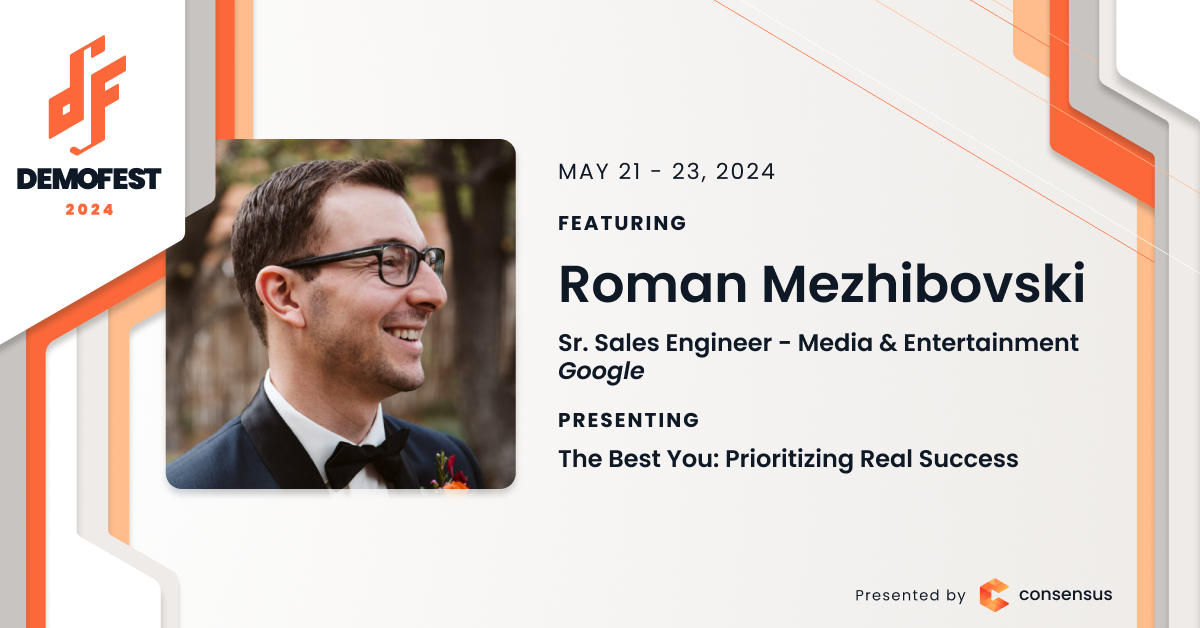 DEMOFEST
2024

MAY 21 - 23, 2024

FEATURING

Roman Mezhibovski

Sr. Sales Engineer - Media & Entertainment
Google

PRESENTING

The Best You: Prioritizing Real Success

Presented by consensus